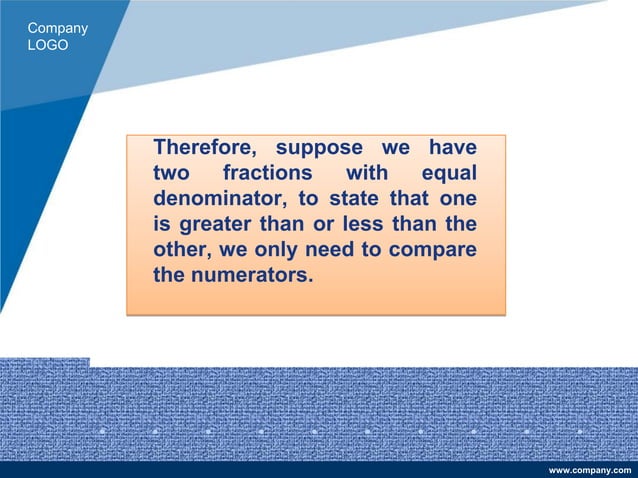 Company LOGO

Therefore, suppose we have two fractions with equal denominator, to state that one is greater than or less than the other, we only need to compare the numerators.

www.company.com